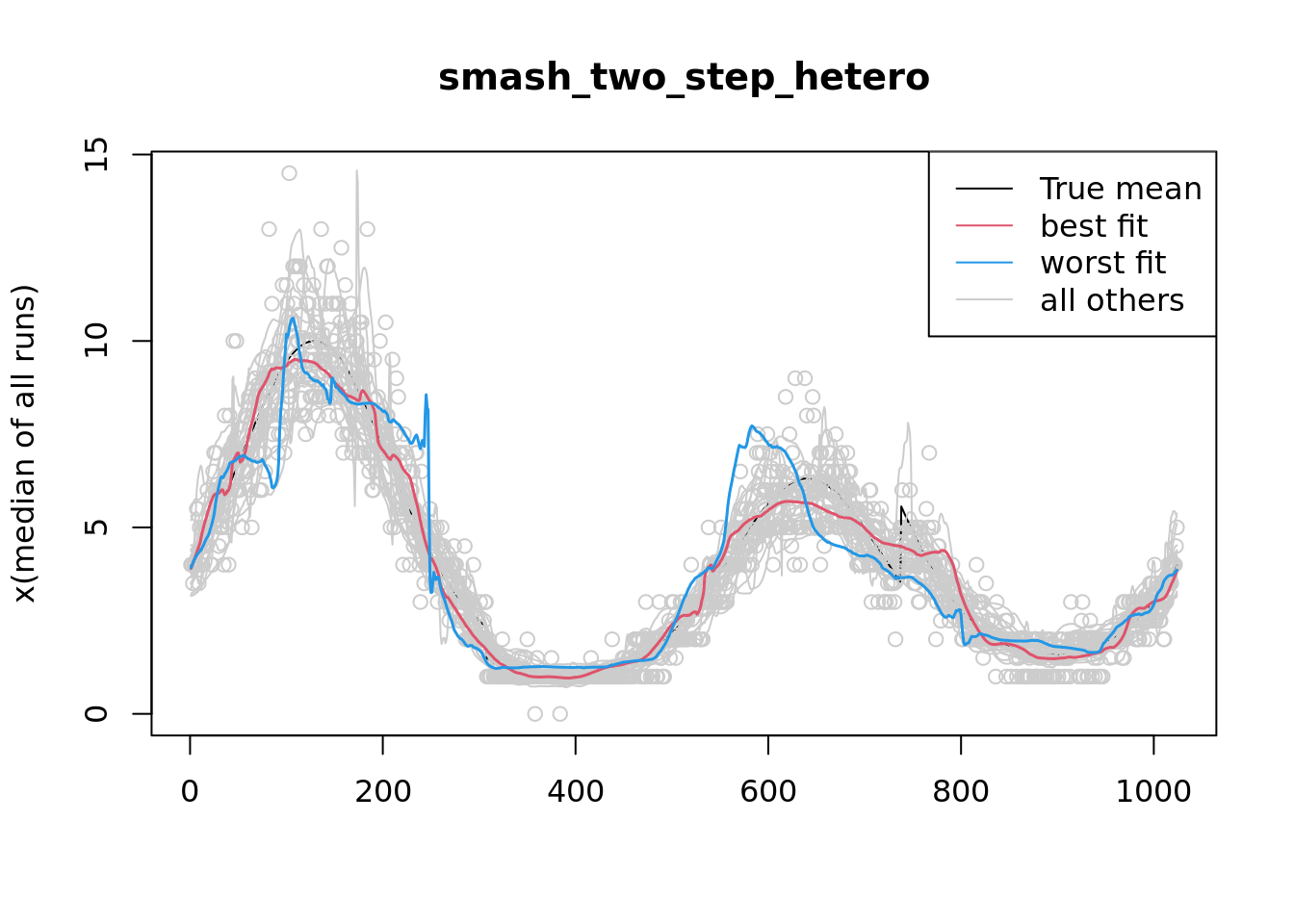 smash_two_step_hetero

True mean
best fit
worst fit
all others

x(median of all runs)

15
10
5
0

0
200
400
600
800
1000